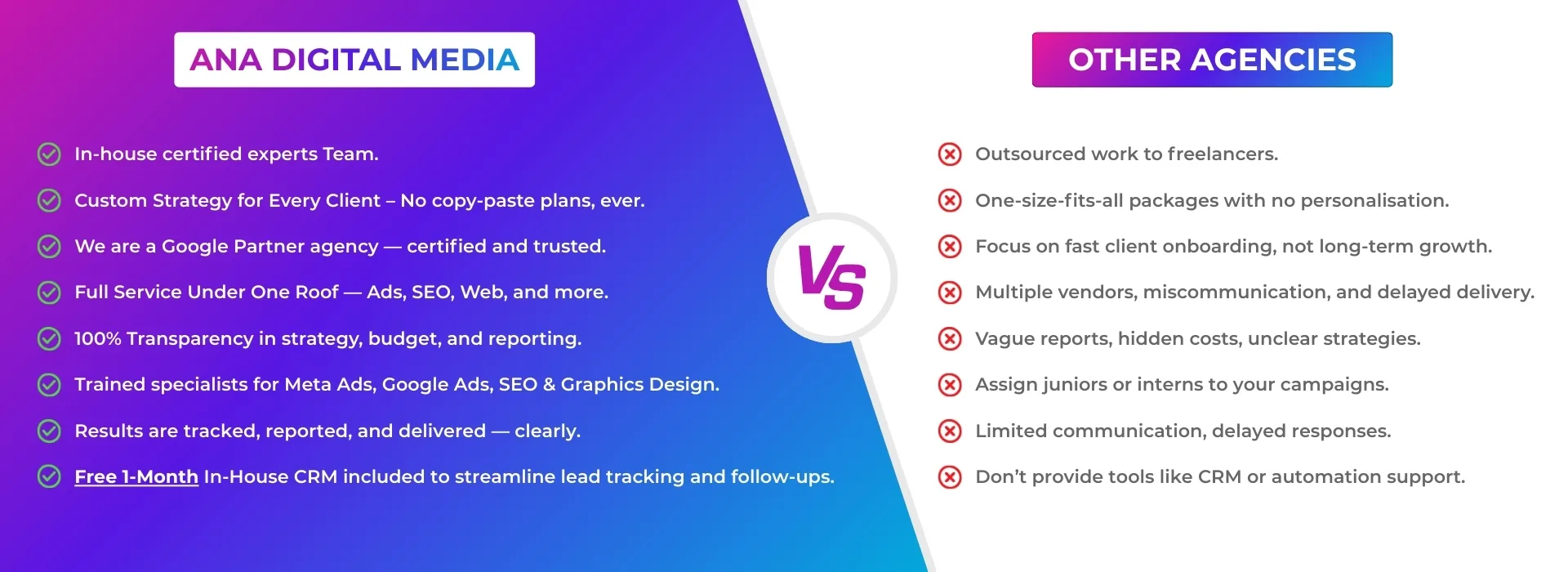 ANA DIGITAL MEDIA

In-house certified experts Team.

Custom Strategy for Every Client – No copy-paste plans, ever.

We are a Google Partner agency — certified and trusted.

Full Service Under One Roof — Ads, SEO, Web, and more.

100% Transparency in strategy, budget, and reporting.

Trained specialists for Meta Ads, Google Ads, SEO & Graphics Design.

Results are tracked, reported, and delivered — clearly.

Free 1-Month In-House CRM included to streamline lead tracking and follow-ups.

VS

OTHER AGENCIES

Outsourced work to freelancers.

One-size-fits-all packages with no personalisation.

Focus on fast client onboarding, not long-term growth.

Multiple vendors, miscommunication, and delayed delivery.

Vague reports, hidden costs, unclear strategies.

Assign juniors or interns to your campaigns.

Limited communication, delayed responses.

Don't provide tools like CRM or automation support.